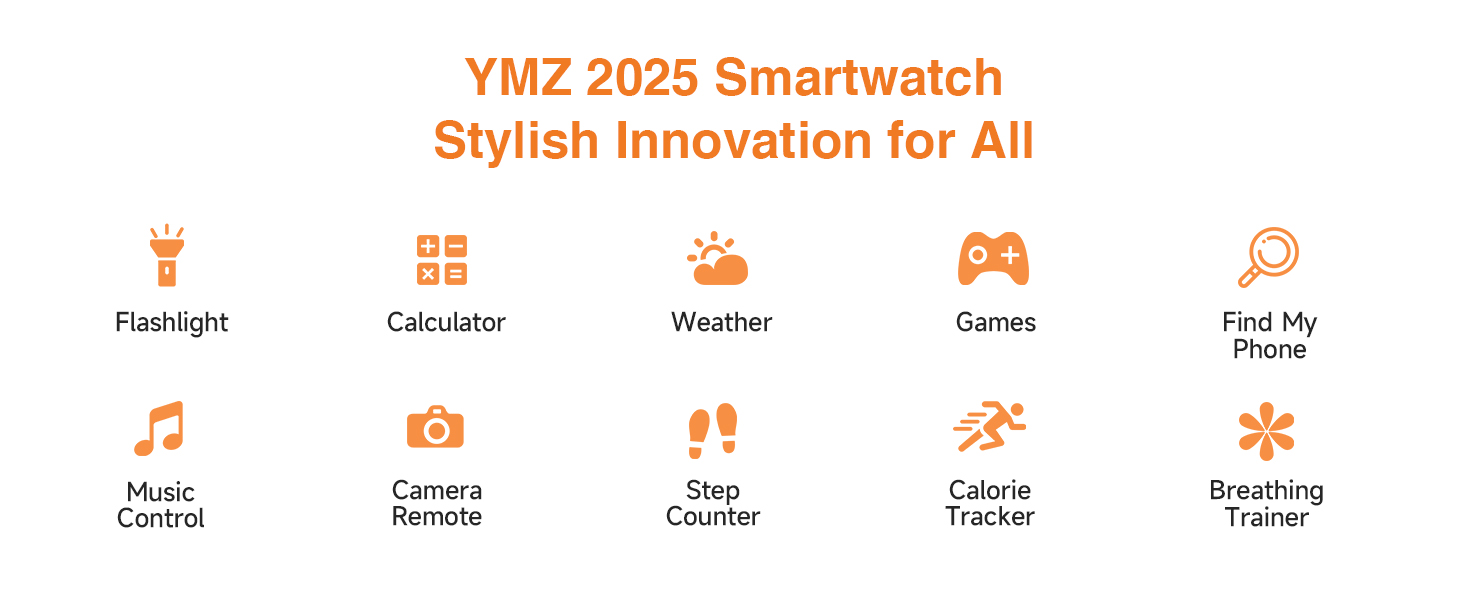 YMZ 2025 Smartwatch
Stylish Innovation for All

Flashlight

Calculator

Weather

Games

Find My Phone

Music Control

Camera Remote

Step Counter

Calorie Tracker

Breathing Trainer